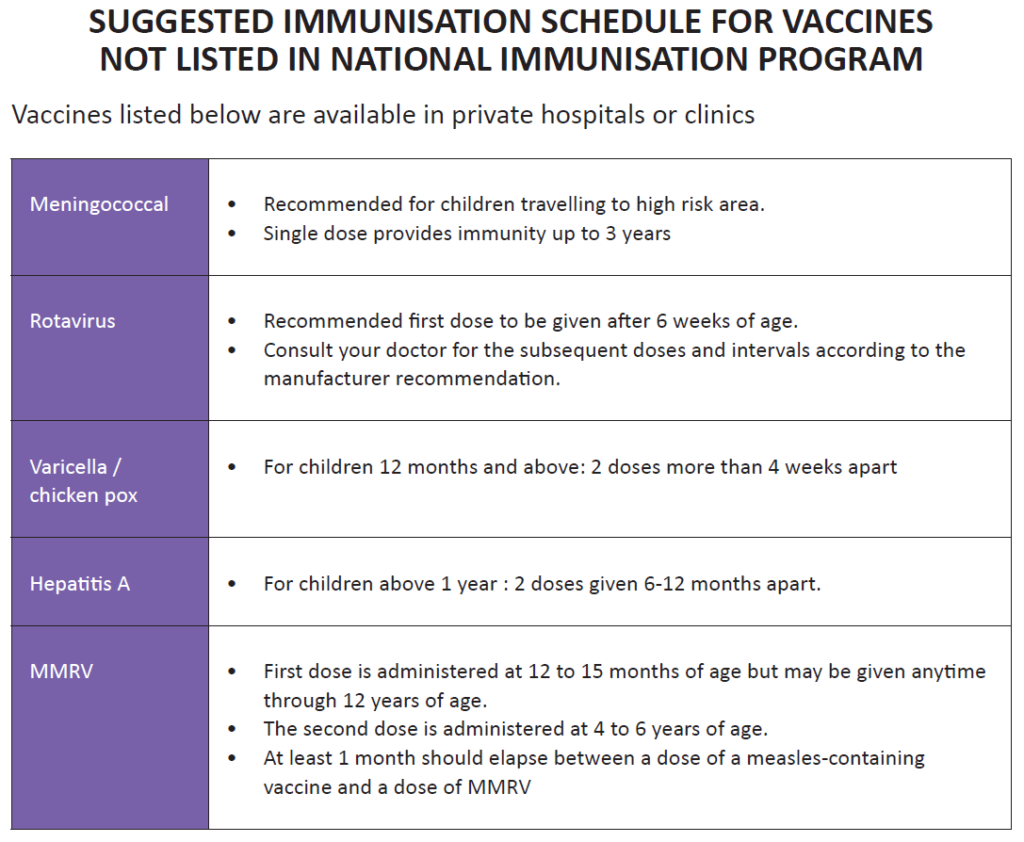 SUGGESTED IMMUNISATION SCHEDULE FOR VACCINES NOT LISTED IN NATIONAL IMMUNISATION PROGRAM

Vaccines listed below are available in private hospitals or clinics

| | |
|---|---|
| Meningococcal | • Recommended for children travelling to high risk area. • Single dose provides immunity up to 3 years |
| Rotavirus | • Recommended first dose to be given after 6 weeks of age. • Consult your doctor for the subsequent doses and intervals according to the manufacturer recommendation. |
| Varicella / chicken pox | • For children 12 months and above: 2 doses more than 4 weeks apart |
| Hepatitis A | • For children above 1 year : 2 doses given 6-12 months apart. |
| MMRV | • First dose is administered at 12 to 15 months of age but may be given anytime through 12 years of age. • The second dose is administered at 4 to 6 years of age. • At least 1 month should elapse between a dose of a measles-containing vaccine and a dose of MMRV |